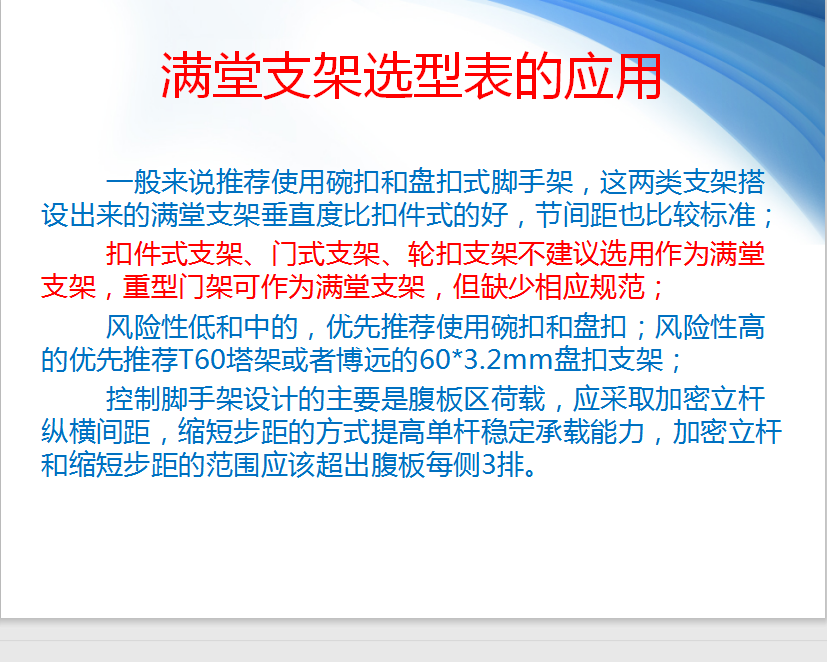 满堂支架选型表的应用

一般来说推荐使用碗扣和盘扣式脚手架，这两类支架搭设出来的满堂支架垂直度比扣件式的好，节间距也比较标准；

扣件式支架、门式支架、轮扣支架不建议选用作为满堂支架，重型门架可作为满堂支架，但缺少相应规范；

风险性低和中的，优先推荐使用碗扣和盘扣；风险性高的优先推荐T60塔架或者博远的60*3.2mm盘扣支架；

控制脚手架设计的主要是腹板区荷载，应采取加密立杆纵横间距，缩短步距的方式提高单杆稳定承载能力，加密立杆和缩短步距的范围应该超出腹板每侧3排。